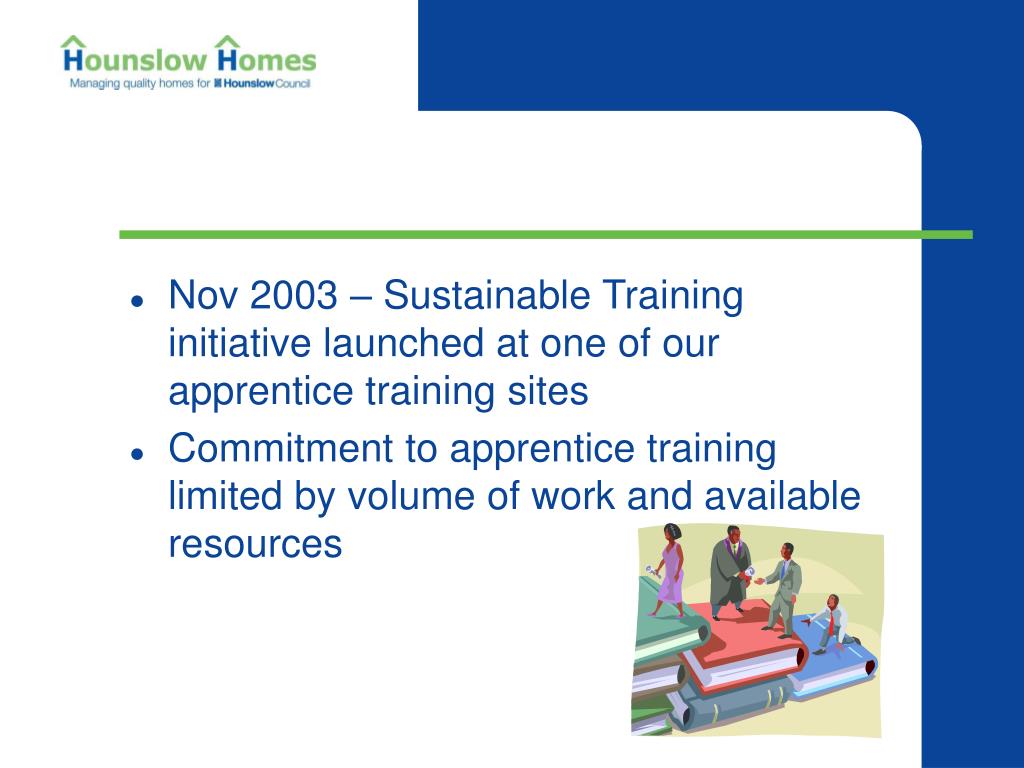 Hounslow Homes
Managing quality homes for Hounslow Council

- Nov 2003 – Sustainable Training initiative launched at one of our apprentice training sites
- Commitment to apprentice training limited by volume of work and available resources